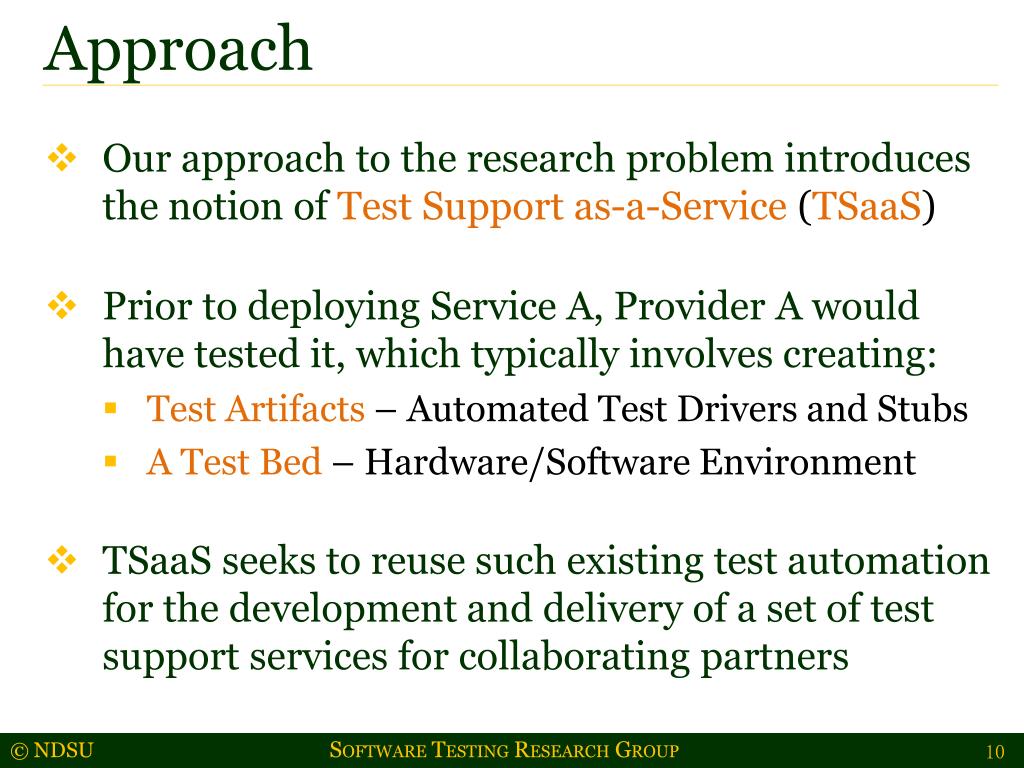 Approach

❖ Our approach to the research problem introduces the notion of Test Support as-a-Service (TSaaS)

❖ Prior to deploying Service A, Provider A would have tested it, which typically involves creating:
▪ Test Artifacts – Automated Test Drivers and Stubs
▪ A Test Bed – Hardware/Software Environment

❖ TSaaS seeks to reuse such existing test automation for the development and delivery of a set of test support services for collaborating partners

© NDSU
SOFTWARE TESTING RESEARCH GROUP
10